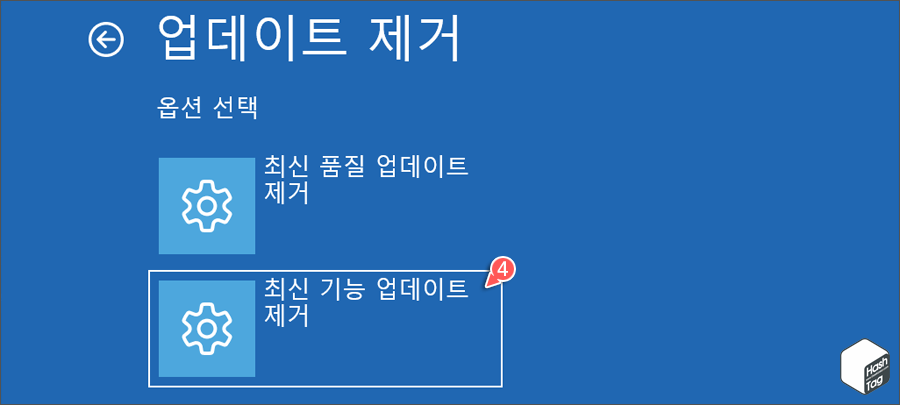 업데이트 제거

옵션 선택

최신 품질 업데이트 제거

최신 기능 업데이트 제거

4

Hash Tag